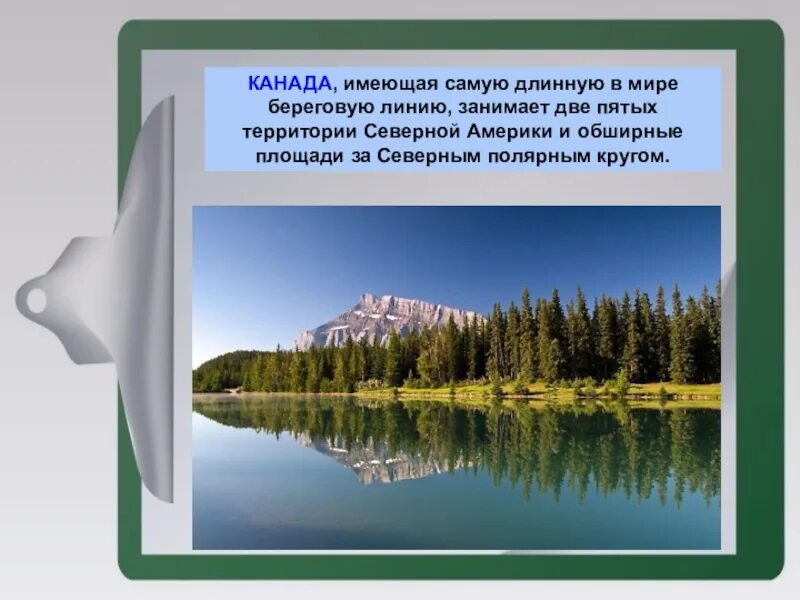 КАНАДА, имеющая самую длинную в мире береговую линию, занимает две пятых территории Северной Америки и обширные площади за Северным полярным кругом.